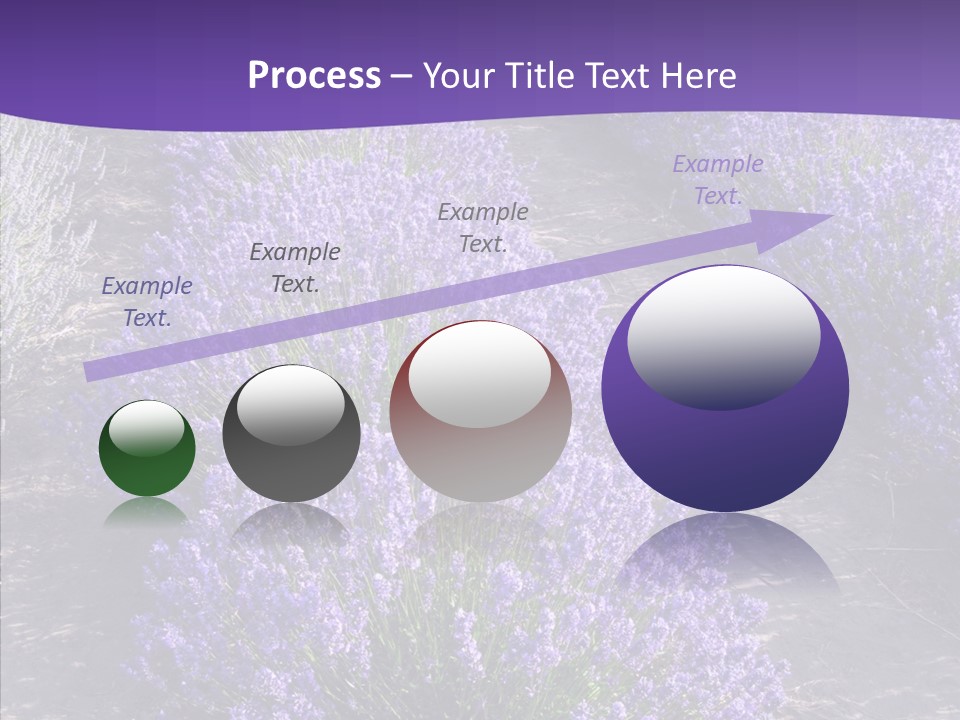 Process – Your Title Text Here

Example Text.

Example Text.

Example Text.

Example Text.